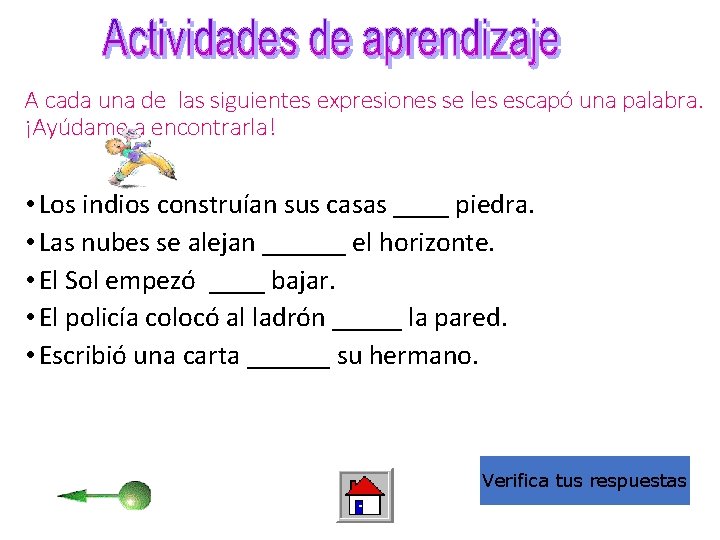 Actividades de aprendizaje

A cada una de las siguientes expresiones se les escapó una palabra. ¡Ayúdame a encontrarla!

• Los indios construían sus casas ____ piedra.
• Las nubes se alejan ______ el horizonte.
• El Sol empezó ____ bajar.
• El policía colocó al ladrón _____ la pared.
• Escribió una carta ______ su hermano.

Verifica tus respuestas